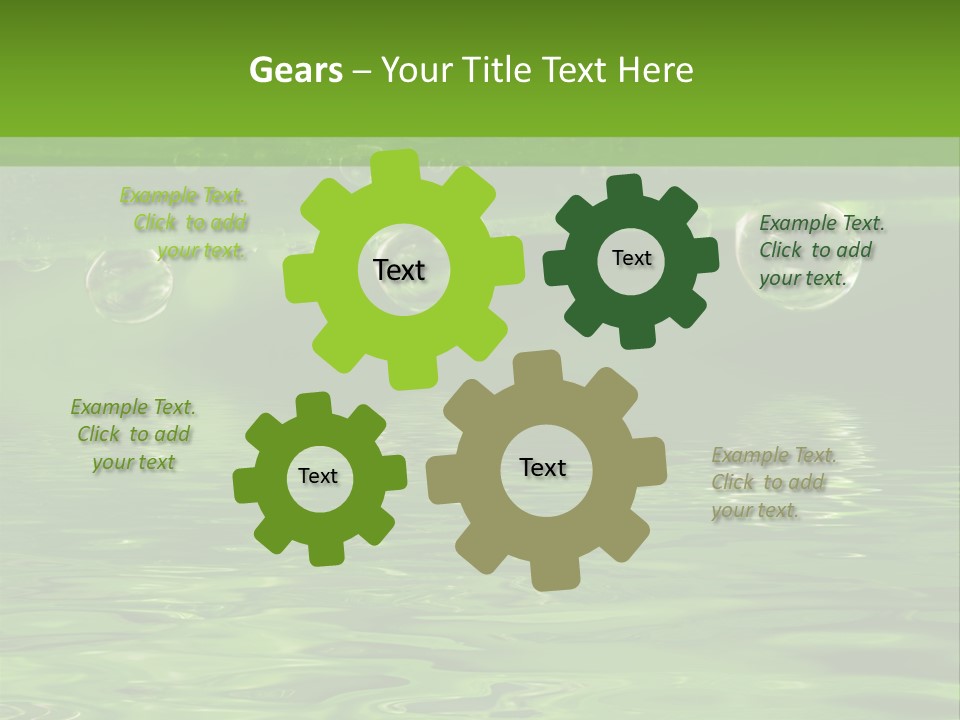 Gears – Your Title Text Here

Example Text. Click to add your text.

Text

Text

Example Text. Click to add your text.

Example Text. Click to add your text

Text

Text

Example Text. Click to add your text.